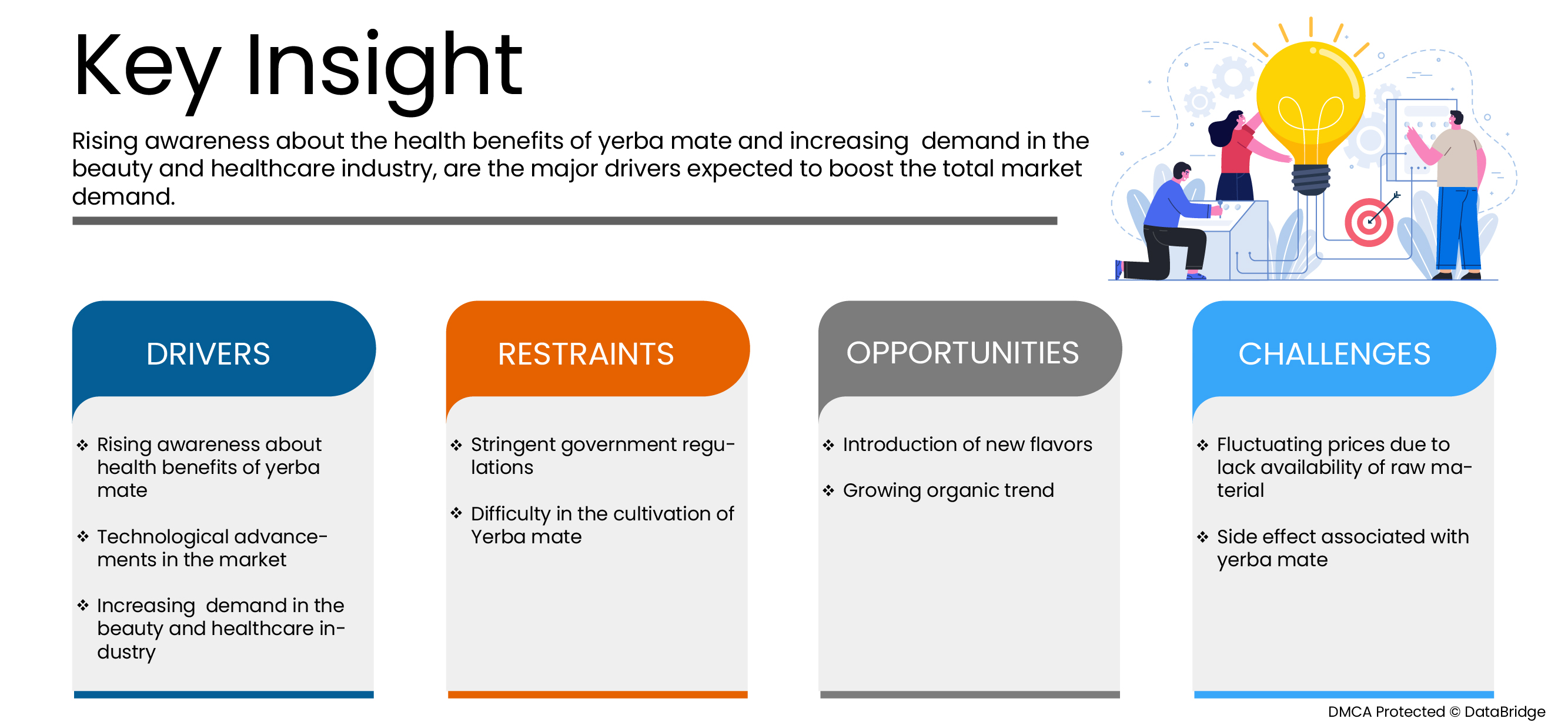 Key Insight

Rising awareness about the health benefits of yerba mate and increasing demand in the beauty and healthcare industry, are the major drivers expected to boost the total market demand.

DRIVERS

❖ Rising awareness about health benefits of yerba mate

❖ Technological advancements in the market

❖ Increasing demand in the beauty and healthcare industry

RESTRAINTS

❖ Stringent government regulations

❖ Difficulty in the cultivation of Yerba mate

OPPORTUNITIES

❖ Introduction of new flavors

❖ Growing organic trend

CHALLENGES

❖ Fluctuating prices due to lack availability of raw material

❖ Side effect associated with yerba mate

DMCA Protected © DataBridge